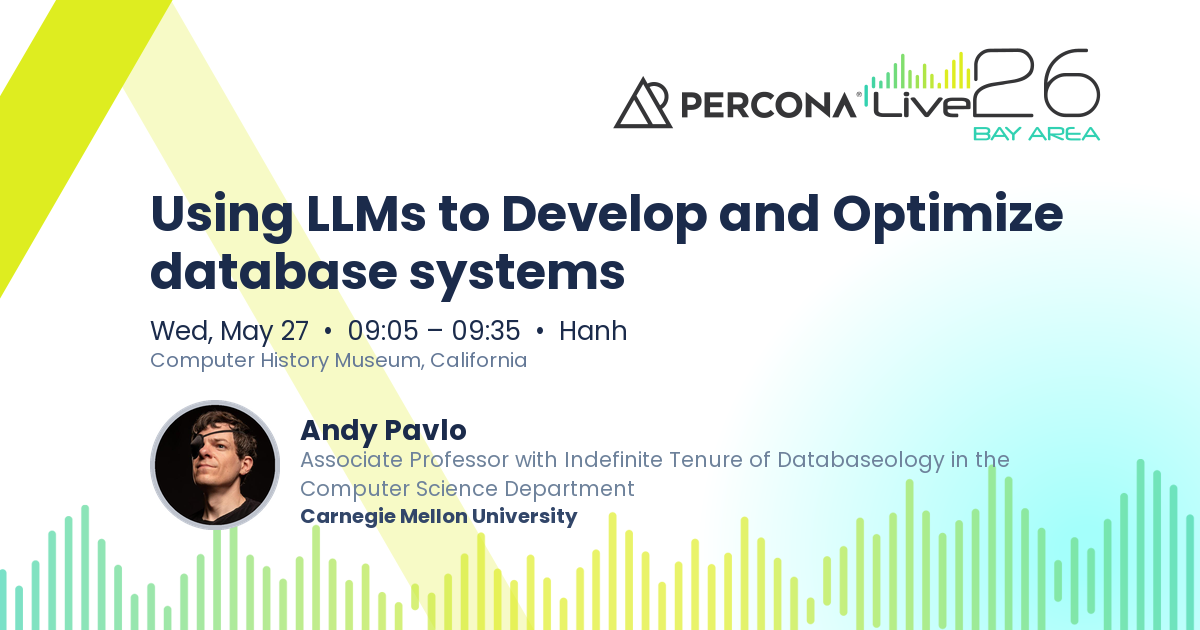 PERCONA® Live 26
BAY AREA

Using LLMs to Develop and Optimize database systems

Wed, May 27 • 09:05 – 09:35 • Hanh
Computer History Museum, California

Andy Pavlo
Associate Professor with Indefinite Tenure of Databaseology in the Computer Science Department
Carnegie Mellon University